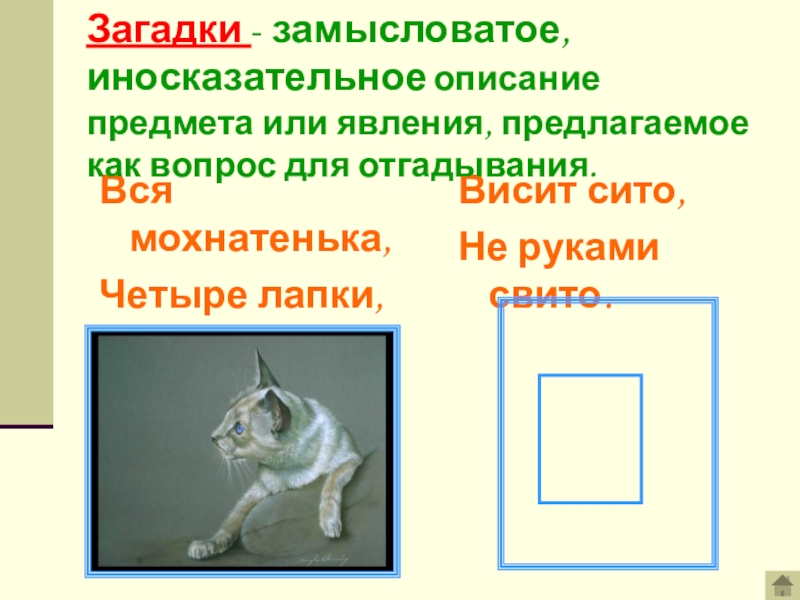 Загадки - замысловатое, иносказательное описание предмета или явления, предлагаемое как вопрос для отгадывания.

Вся мохнатенька,

Четыре лапки,

Висит сито,

Не руками свито.